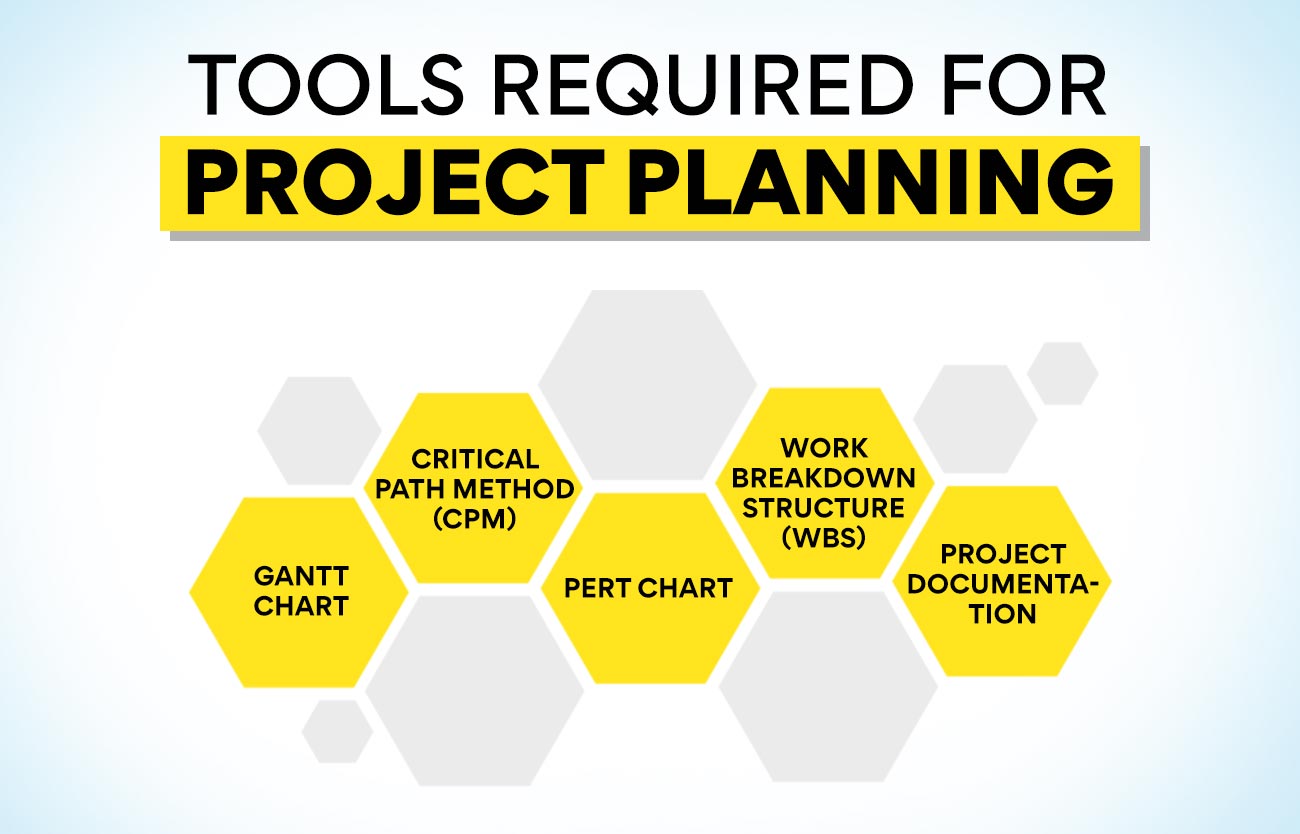 TOOLS REQUIRED FOR
PROJECT PLANNING

GANTT CHART

CRITICAL PATH METHOD (CPM)

PERT CHART

WORK BREAKDOWN STRUCTURE (WBS)

PROJECT DOCUMENTATION